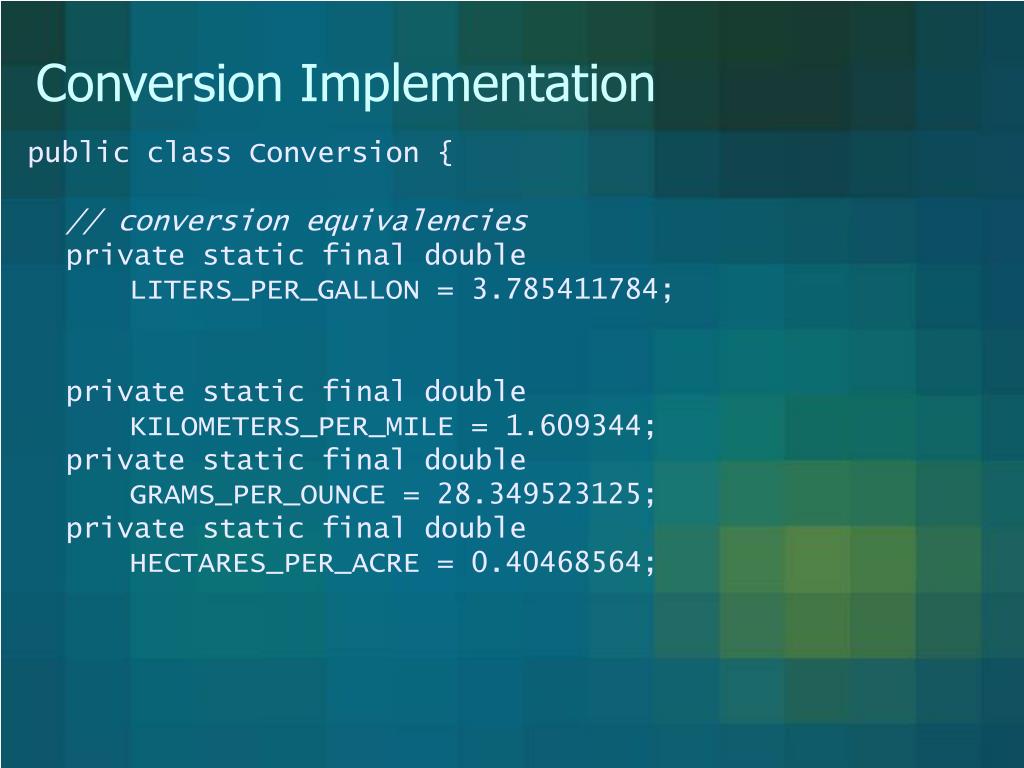 Conversion Implementation

public class Conversion {

// conversion equivalencies
private static final double
LITERS_PER_GALLON = 3.785411784;

private static final double
KILOMETERS_PER_MILE = 1.609344;
private static final double
GRAMS_PER_OUNCE = 28.349523125;
private static final double
HECTARES_PER_ACRE = 0.40468564;